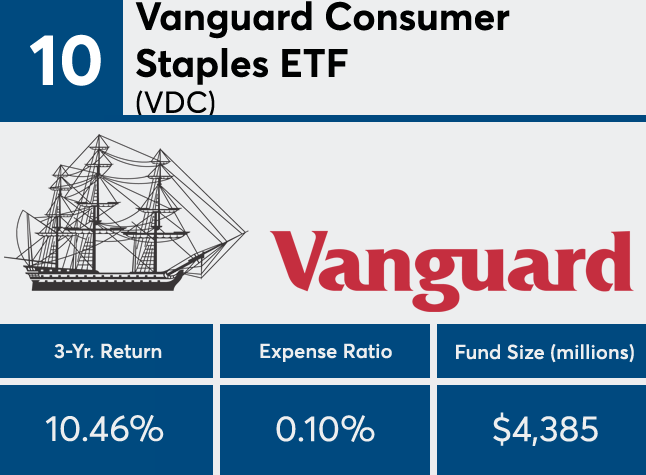 10

Vanguard Consumer Staples ETF
(VDC)

Vanguard

| 3-Yr. Return | Expense Ratio | Fund Size (millions) |
|---|---|---|
| 10.46% | 0.10% | $4,385 |